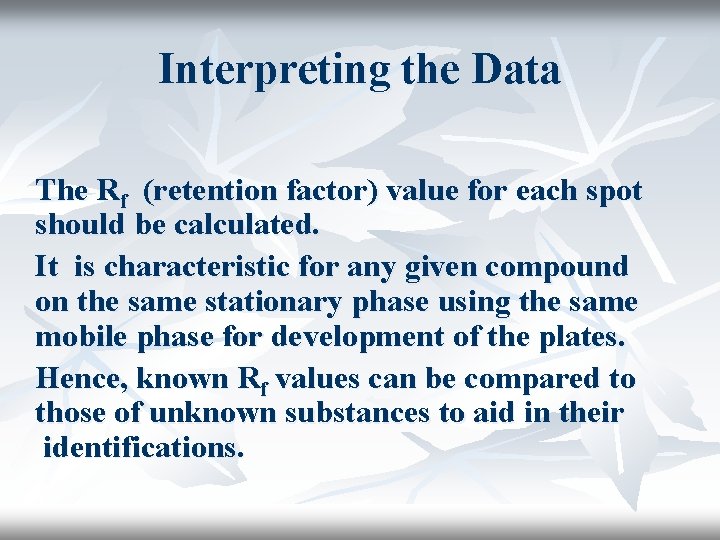 Interpreting the Data

The $R_f$ (retention factor) value for each spot should be calculated.

It is characteristic for any given compound on the same stationary phase using the same mobile phase for development of the plates.

Hence, known $R_f$ values can be compared to those of unknown substances to aid in their identifications.